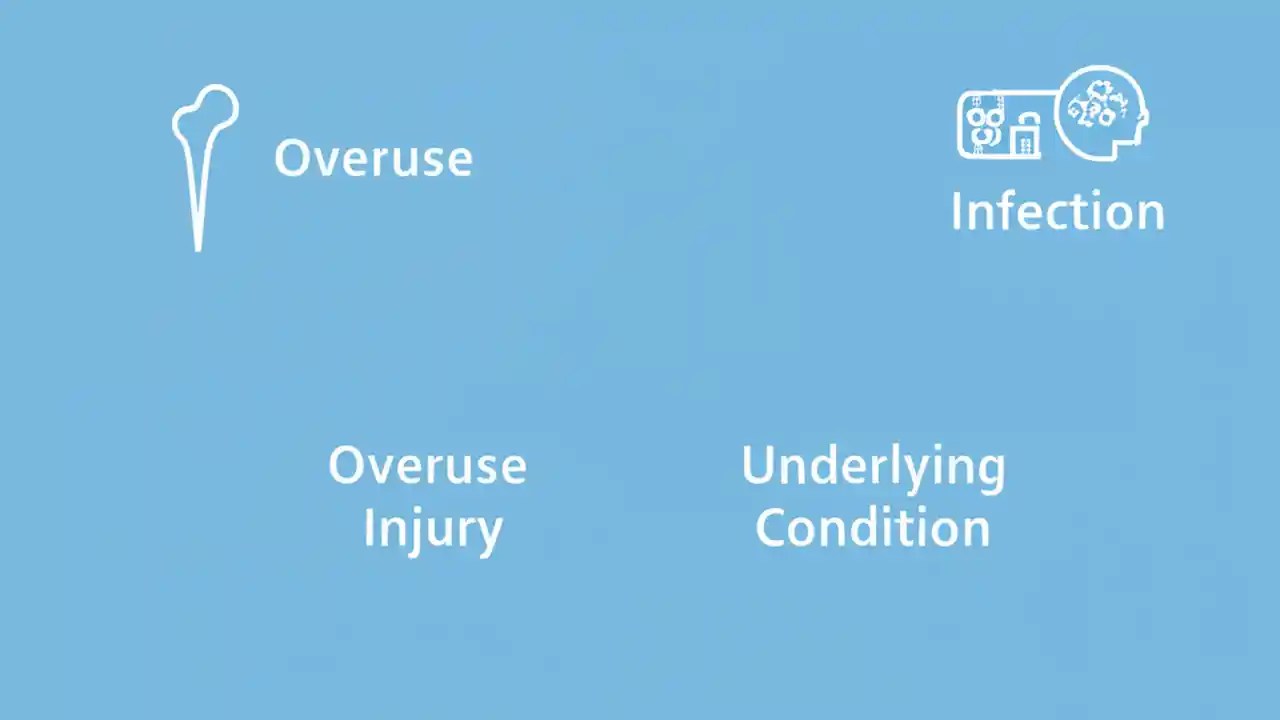 Overuse

Infection

Overuse Injury

Underlying Condition